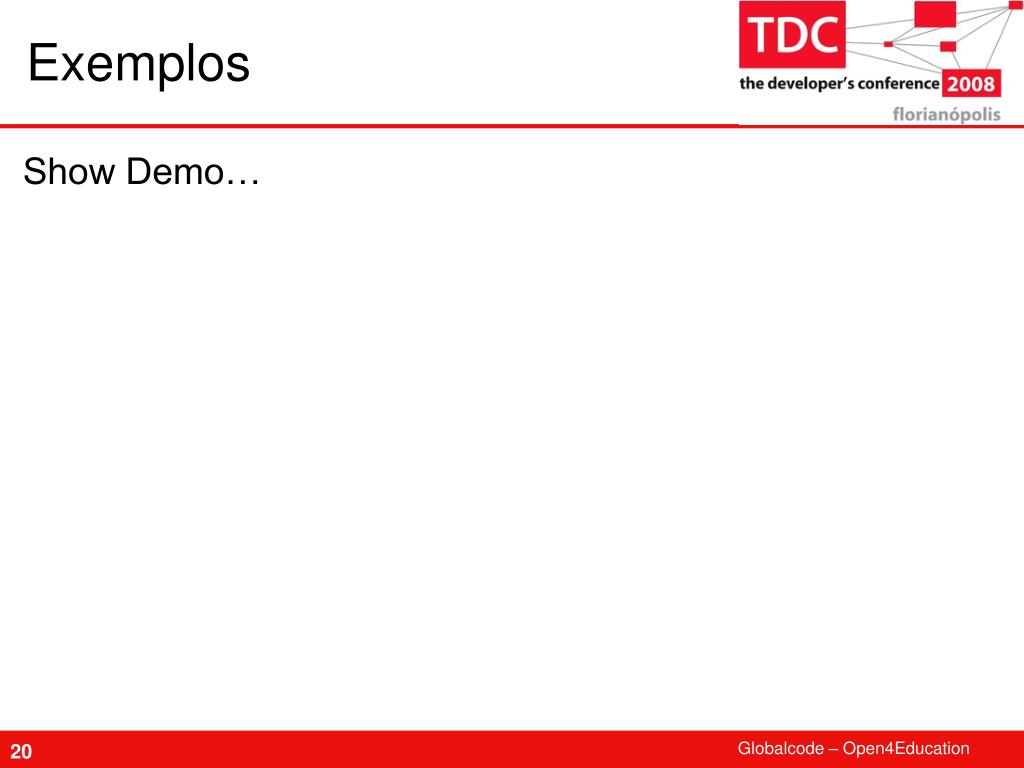 Exemplos

TDC
the developer's conference 2008
florianópolis

Show Demo…

20

Globalcode – Open4Education